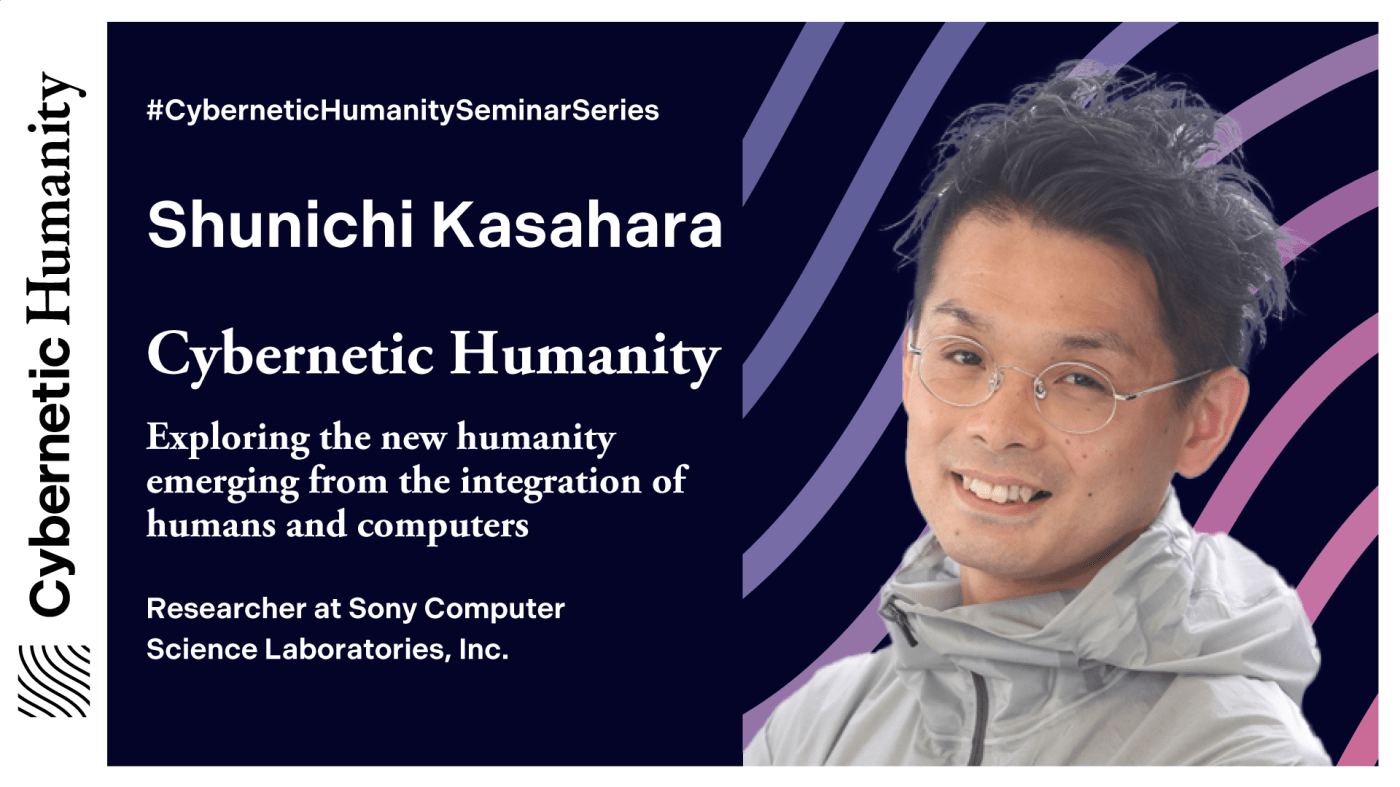 Cybernetic Humanity

#CyberneticHumanitySeminarSeries

Shunichi Kasahara

Cybernetic Humanity

Exploring the new humanity emerging from the integration of humans and computers

Researcher at Sony Computer Science Laboratories, Inc.